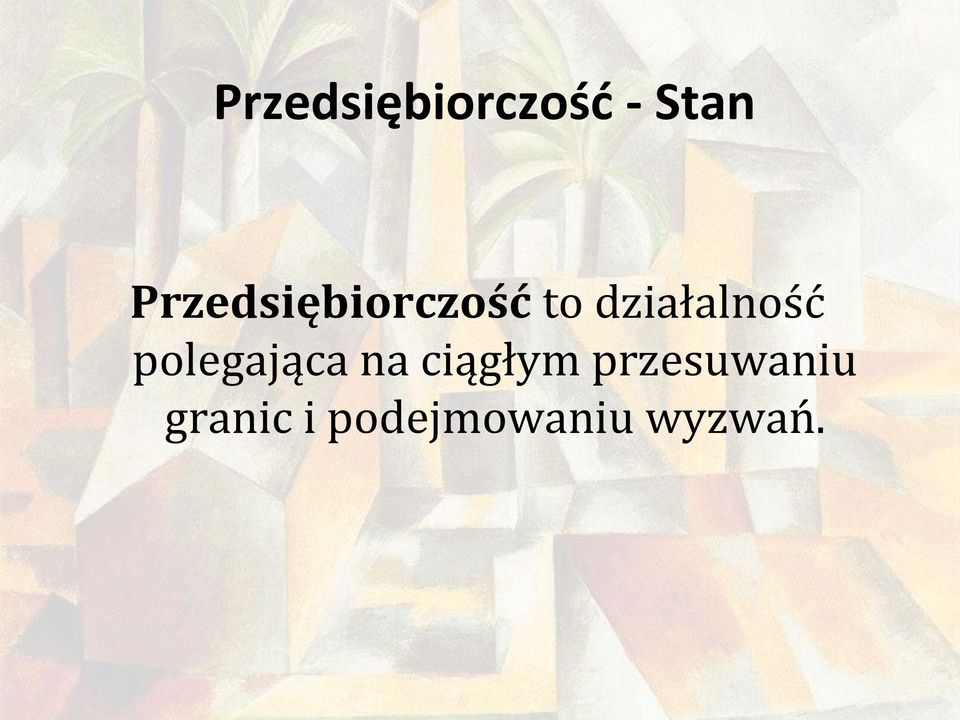 Przedsiębiorczość - Stan

Przedsiębiorczość to działalność polegająca na ciągłym przesuwaniu granic i podejmowaniu wyzwań.